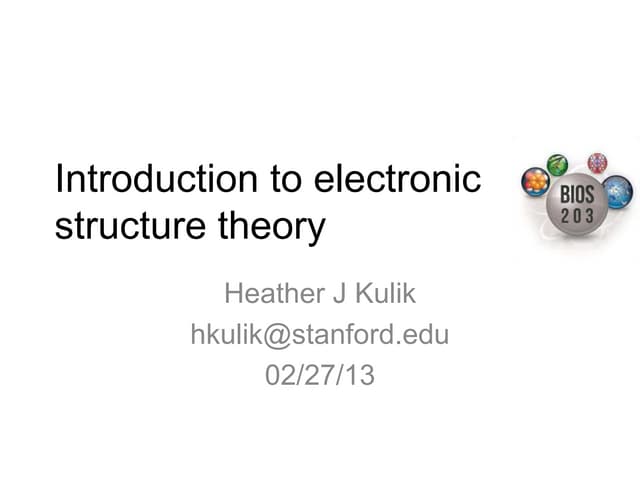 Introduction to electronic structure theory

BIOS 203

Heather J Kulik
hkulik@stanford.edu
02/27/13